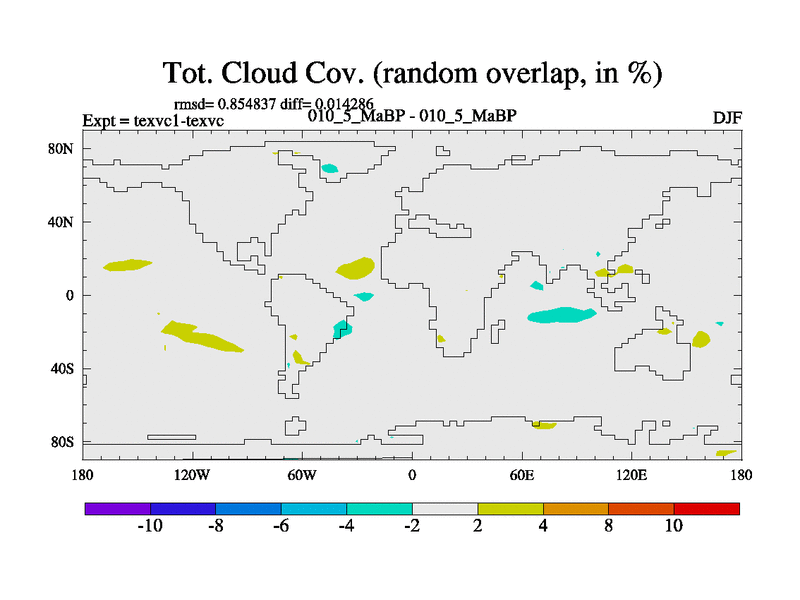 Tot. Cloud Cov. (random overlap, in %)

rmsd= 0.854837 diff= 0.014286
Expt = texvc1-texvc
010_5_MaBP - 010_5_MaBP
DJF

80N
40N
0
40S
80S

180
120W
60W
0
60E
120E
180

-10
-8
-6
-4
-2
2
4
8
10